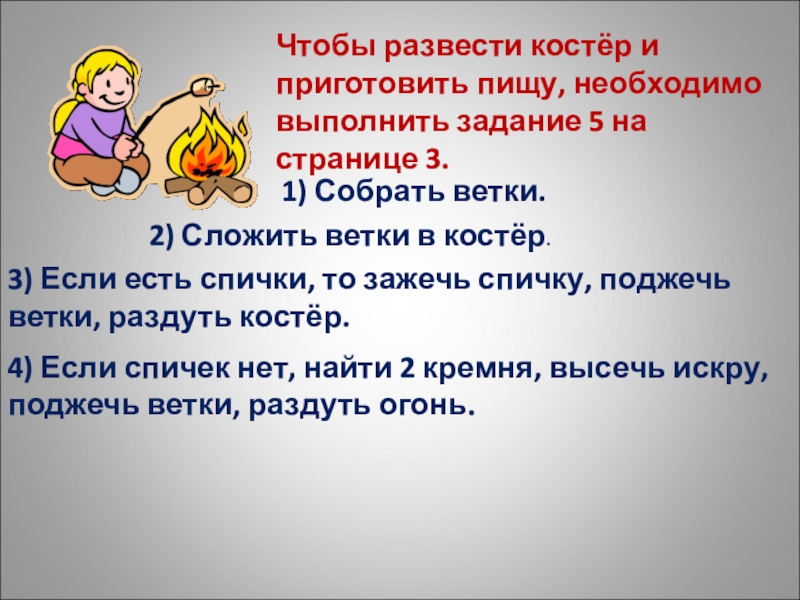 Чтобы развести костёр и приготовить пищу, необходимо выполнить задание 5 на странице 3.

1) Собрать ветки.

2) Сложить ветки в костёр.

3) Если есть спички, то зажечь спичку, поджечь ветки, раздуть костёр.

4) Если спичек нет, найти 2 кремня, высечь искру, поджечь ветки, раздуть огонь.